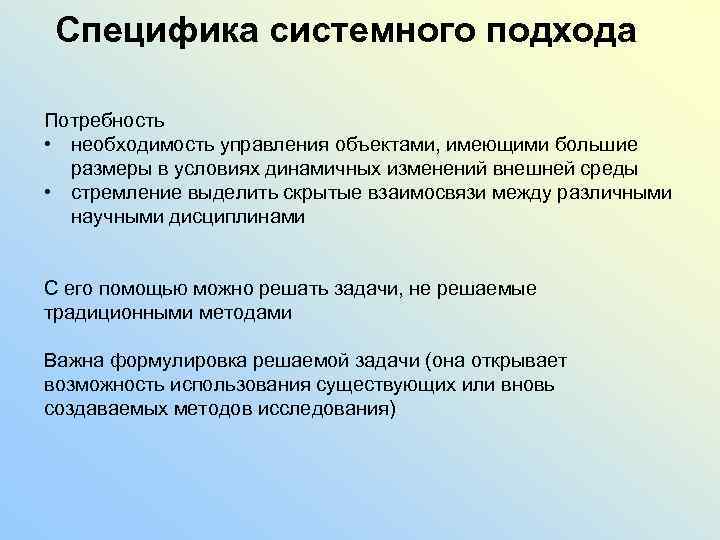 Специфика системного подхода

Потребность
• необходимость управления объектами, имеющими большие размеры в условиях динамичных изменений внешней среды
• стремление выделить скрытые взаимосвязи между различными научными дисциплинами

С его помощью можно решать задачи, не решаемые традиционными методами

Важна формулировка решаемой задачи (она открывает возможность использования существующих или вновь создаваемых методов исследования)